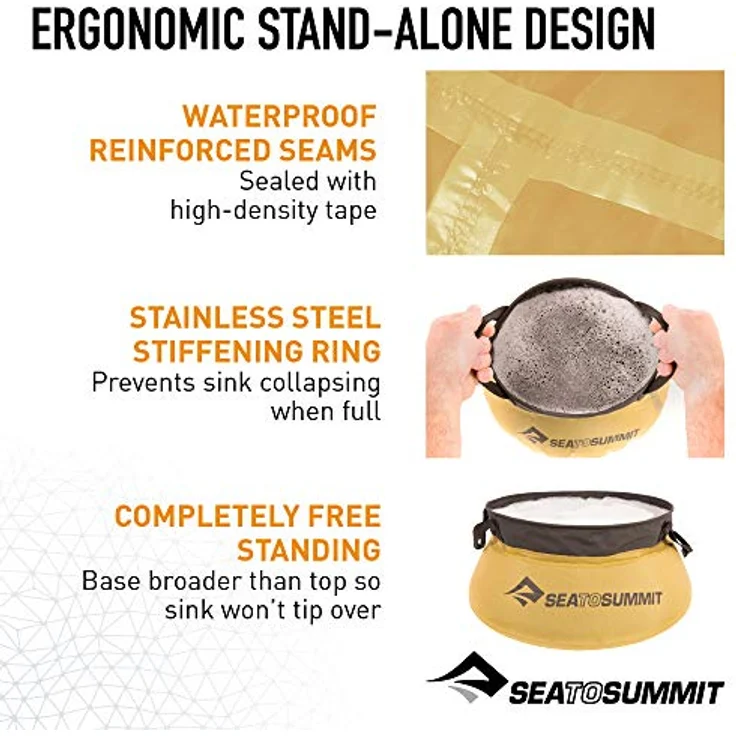 ERGONOMIC STAND-ALONE DESIGN

WATERPROOF REINFORCED SEAMS
Sealed with high-density tape

STAINLESS STEEL STIFFENING RING
Prevents sink collapsing when full

SEATOSUMMIT

COMPLETELY FREE STANDING
Base broader than top so sink won't tip over

SEATOSUMMIT

SEATOSUMMIT